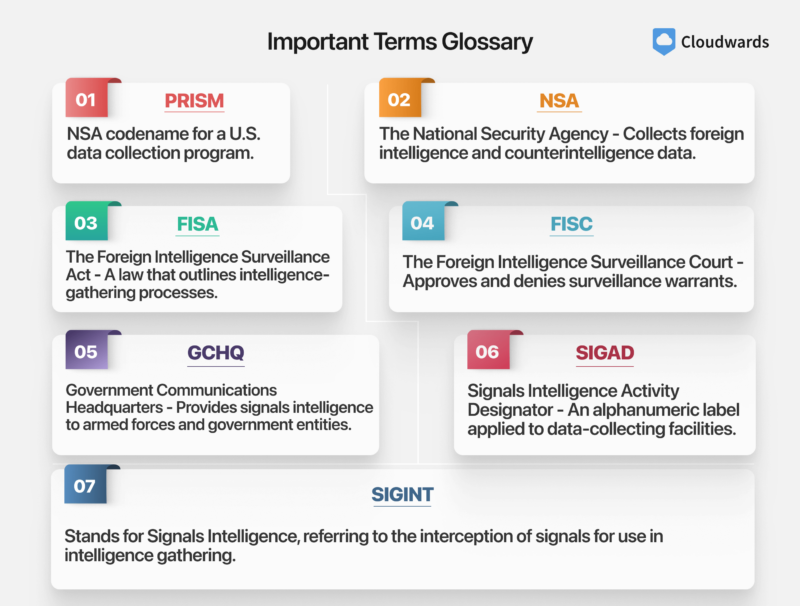 Important Terms Glossary

Cloudwards

01
PRISM
NSA codename for a U.S. data collection program.

02
NSA
The National Security Agency - Collects foreign intelligence and counterintelligence data.

03
FISA
The Foreign Intelligence Surveillance Act - A law that outlines intelligence-gathering processes.

04
FISC
The Foreign Intelligence Surveillance Court - Approves and denies surveillance warrants.

05
GCHQ
Government Communications Headquarters - Provides signals intelligence to armed forces and government entities.

06
SIGAD
Signals Intelligence Activity Designator - An alphanumeric label applied to data-collecting facilities.

07
SIGINT
Stands for Signals Intelligence, referring to the interception of signals for use in intelligence gathering.